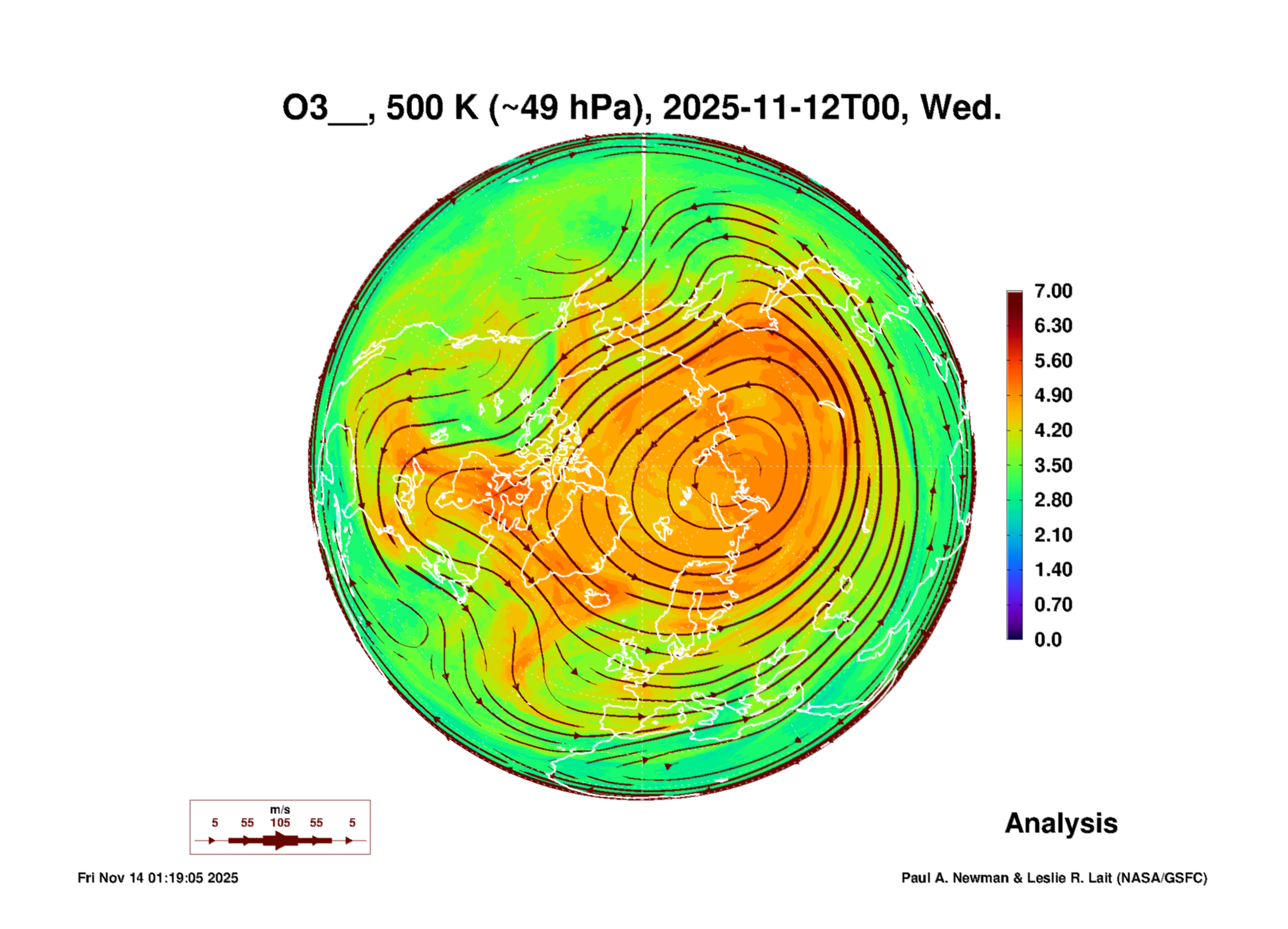 O3__, 500 K (~49 hPa), 2025-11-12T00, Wed.

7.00
6.30
5.60
4.90
4.20
3.50
2.80
2.10
1.40
0.70
0.0

m/s
5 55 105 55 5

Analysis

Fri Nov 14 01:19:05 2025

Paul A. Newman & Leslie R. Lait (NASA/GSFC)